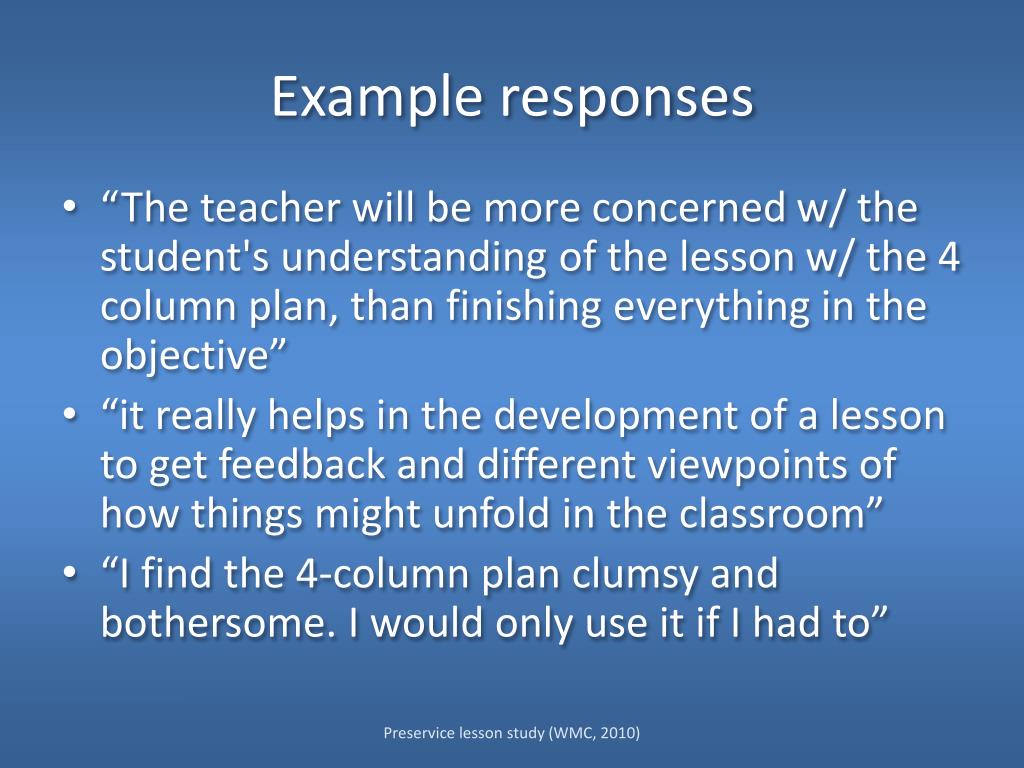 Example responses

• “The teacher will be more concerned w/ the student's understanding of the lesson w/ the 4 column plan, than finishing everything in the objective”
• “it really helps in the development of a lesson to get feedback and different viewpoints of how things might unfold in the classroom”
• “I find the 4-column plan clumsy and bothersome. I would only use it if I had to”

Preservice lesson study (WMC, 2010)